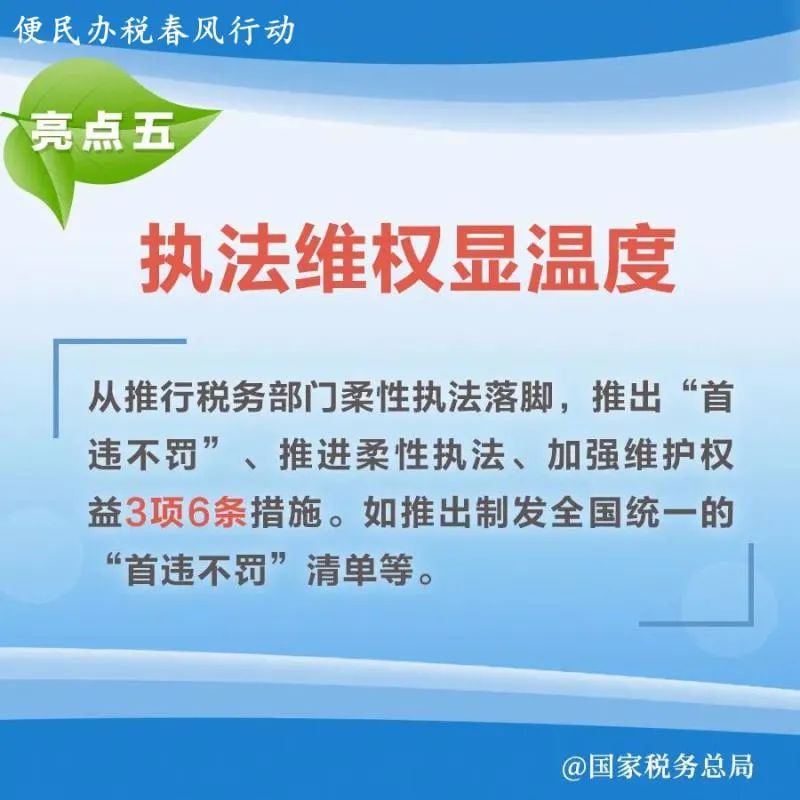 便民办税春风行动

亮点五

执法维权显温度

从推行税务部门柔性执法落脚，推出“首违不罚”、推进柔性执法、加强维护权益3项6条措施。如推出制发全国统一的“首违不罚”清单等。

@国家税务总局